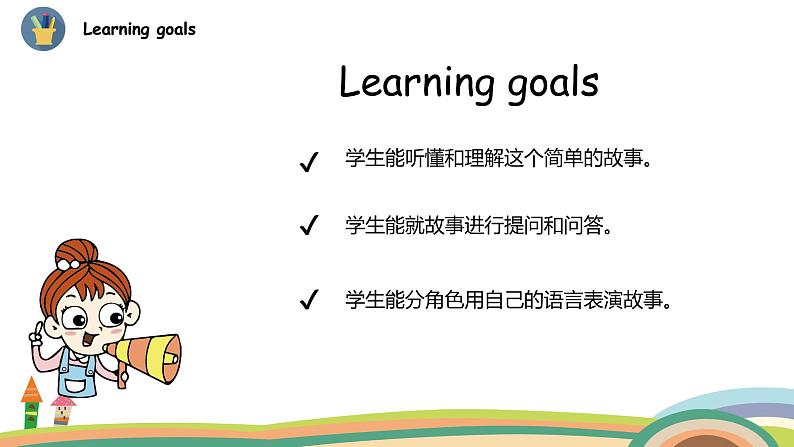 Learning goals

Learning goals

✓ 学生能听懂和理解这个简单的故事。

✓ 学生能就故事进行提问和问答。

✓ 学生能分角色用自己的语言表演故事。